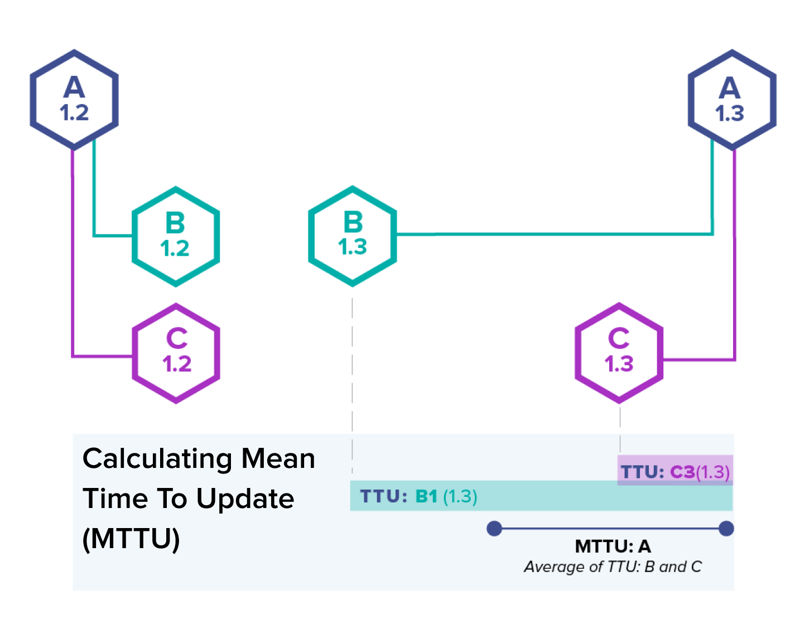 A
1.2

A
1.3

B
1.2

B
1.3

C
1.2

C
1.3

Calculating Mean Time To Update (MTTU)

TTU: C3(1.3)

TTU: B1 (1.3)

MTTU: A
Average of TTU: B and C